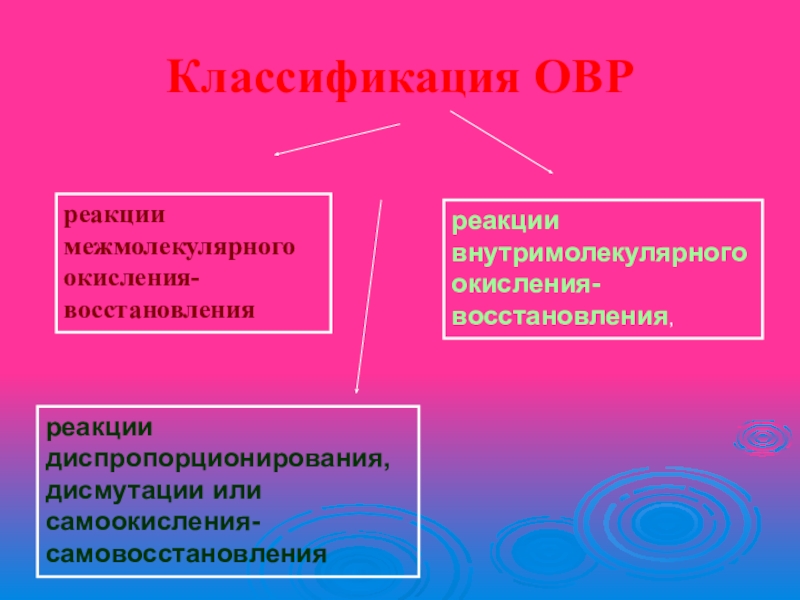 Классификация ОВР

реакции межмолекулярного окисления-восстановления

реакции внутримолекулярного окисления-восстановления,

реакции диспропорционирования, дисмутации или самоокисления-самовосстановления